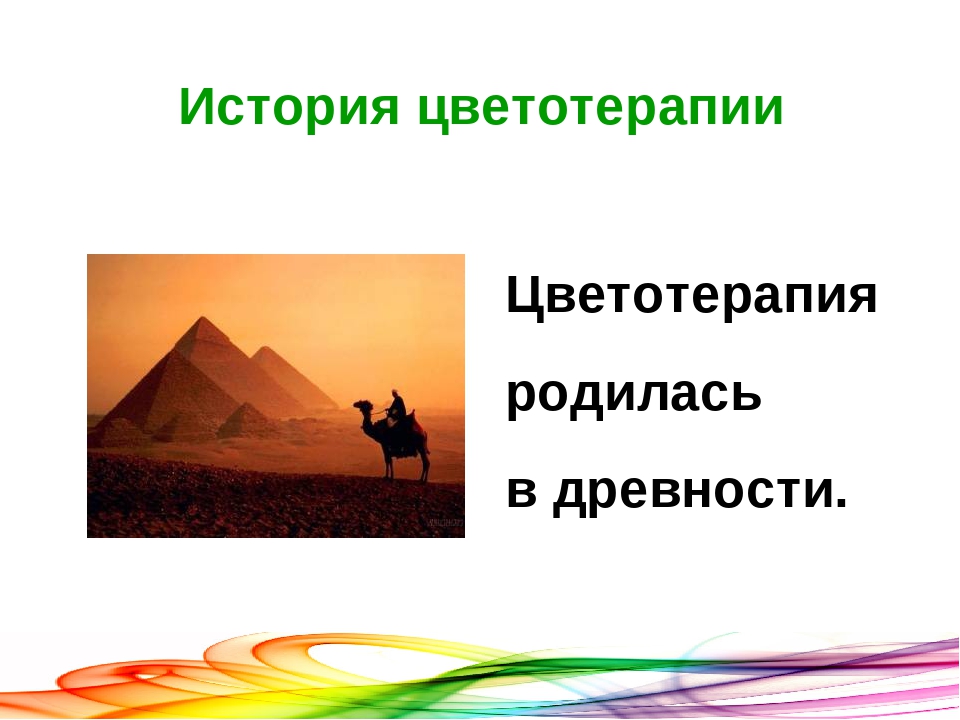 История цветотерапии

Цветотерапия родилась в древности.